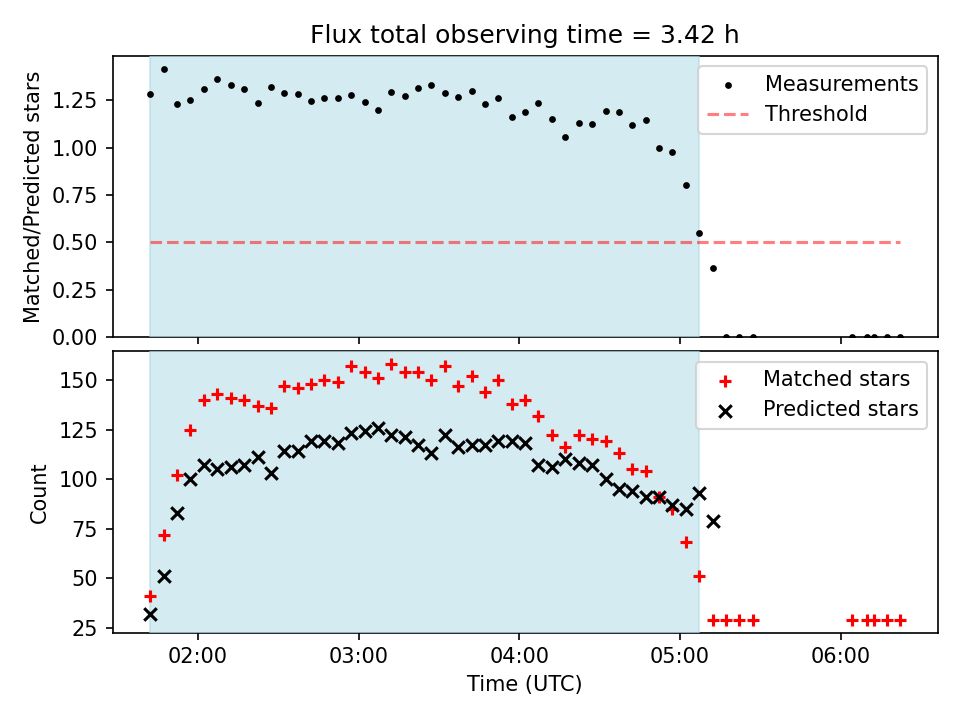 Flux total observing time = 3.42 h

Matched/Predicted stars

1.25
1.00
0.75
0.50
0.25
0.00

Measurements
Threshold

Count

150
125
100
75
50
25

Matched stars
Predicted stars

02:00
03:00
04:00
05:00
06:00

Time (UTC)